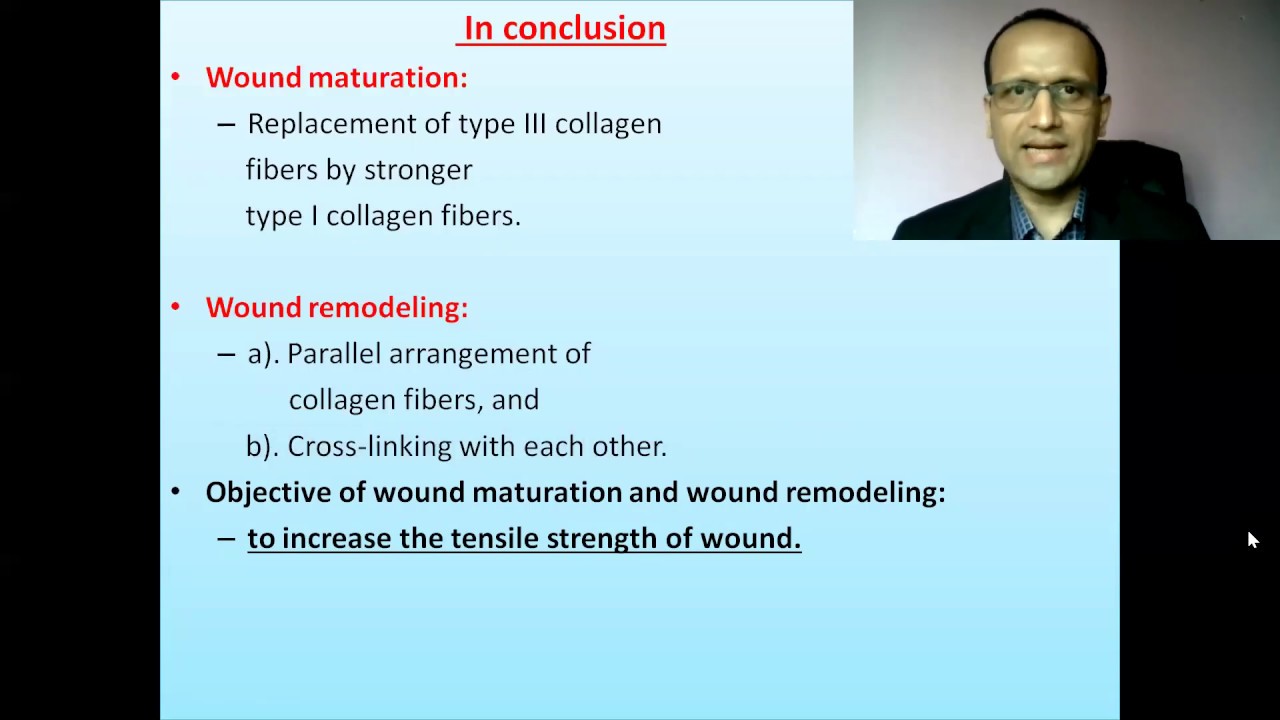 In conclusion

• Wound maturation:
– Replacement of type III collagen fibers by stronger type I collagen fibers.

• Wound remodeling:
– a). Parallel arrangement of collagen fibers, and
b). Cross-linking with each other.

• Objective of wound maturation and wound remodeling:
– to increase the tensile strength of wound.